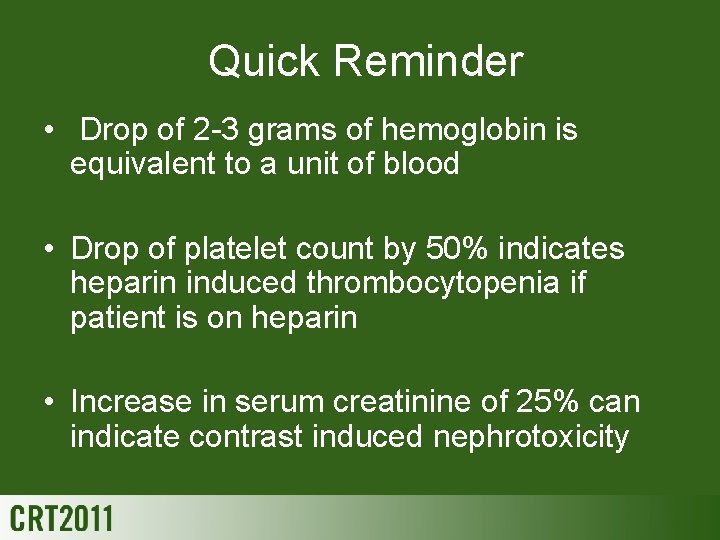 Quick Reminder

• Drop of 2-3 grams of hemoglobin is equivalent to a unit of blood

• Drop of platelet count by 50% indicates heparin induced thrombocytopenia if patient is on heparin

• Increase in serum creatinine of 25% can indicate contrast induced nephrotoxicity

CRT2011